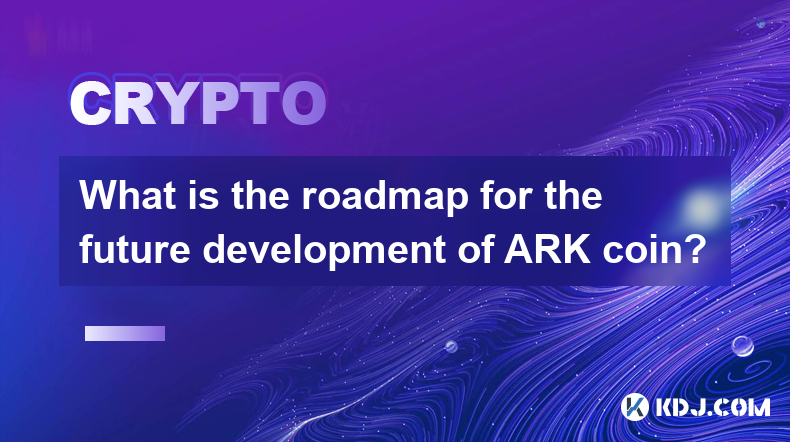 CRYPTO

What is the roadmap for the future development of ARK coin?

KDJ.COM